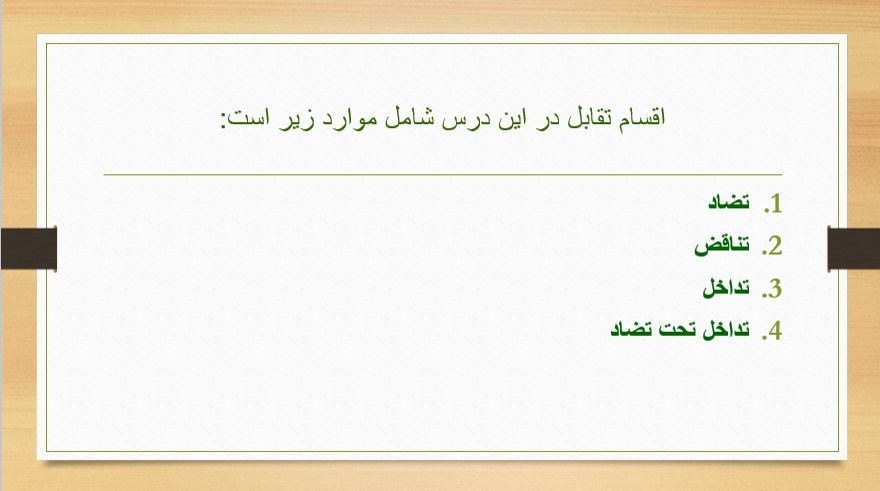 اقسام تقابل در این درس شامل موارد زیر است:

1. تضاد
2. تناقض
3. تداخل
4. تداخل تحت تضاد